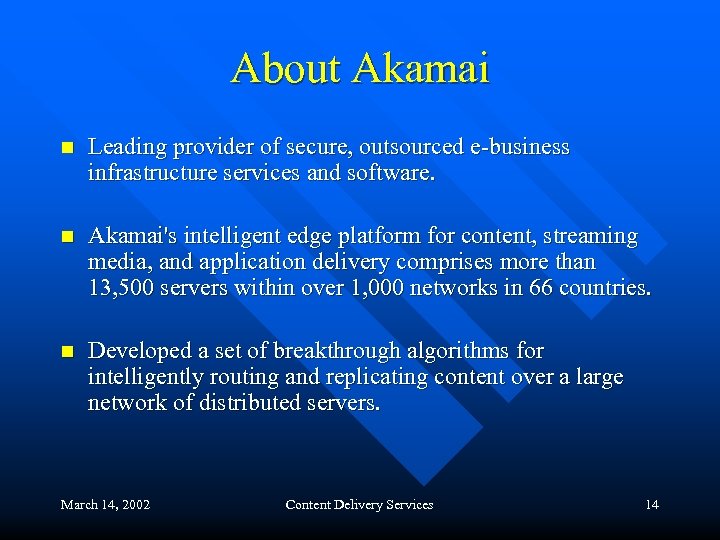 About Akamai

■ Leading provider of secure, outsourced e-business infrastructure services and software.

■ Akamai's intelligent edge platform for content, streaming media, and application delivery comprises more than 13,500 servers within over 1,000 networks in 66 countries.

■ Developed a set of breakthrough algorithms for intelligently routing and replicating content over a large network of distributed servers.

March 14, 2002

Content Delivery Services

14